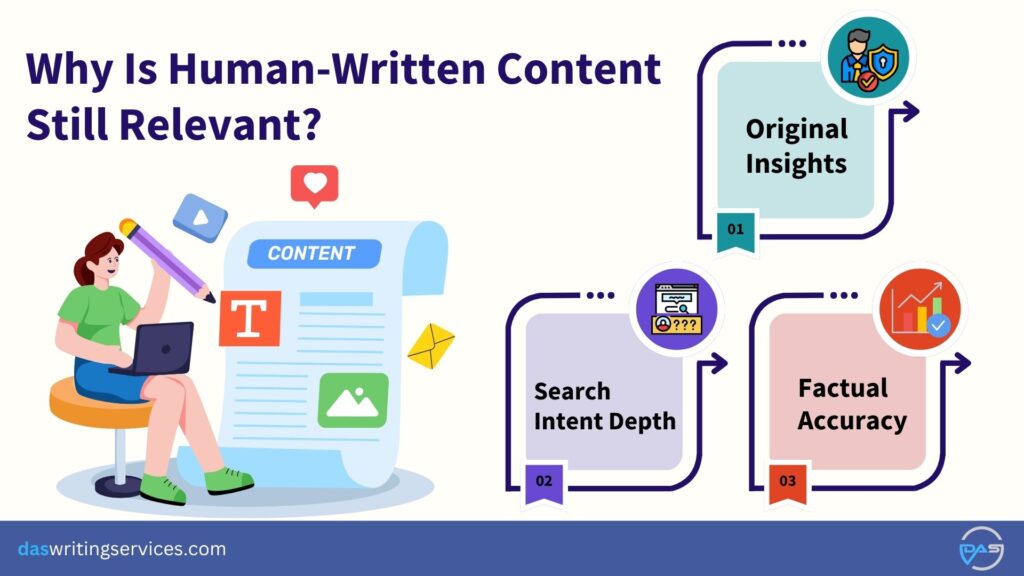 Why Is Human-Written Content Still Relevant?

CONTENT

T

Original Insights

01

???

Search Intent Depth

02

Factual Accuracy

03

daswritingservices.com

DAS